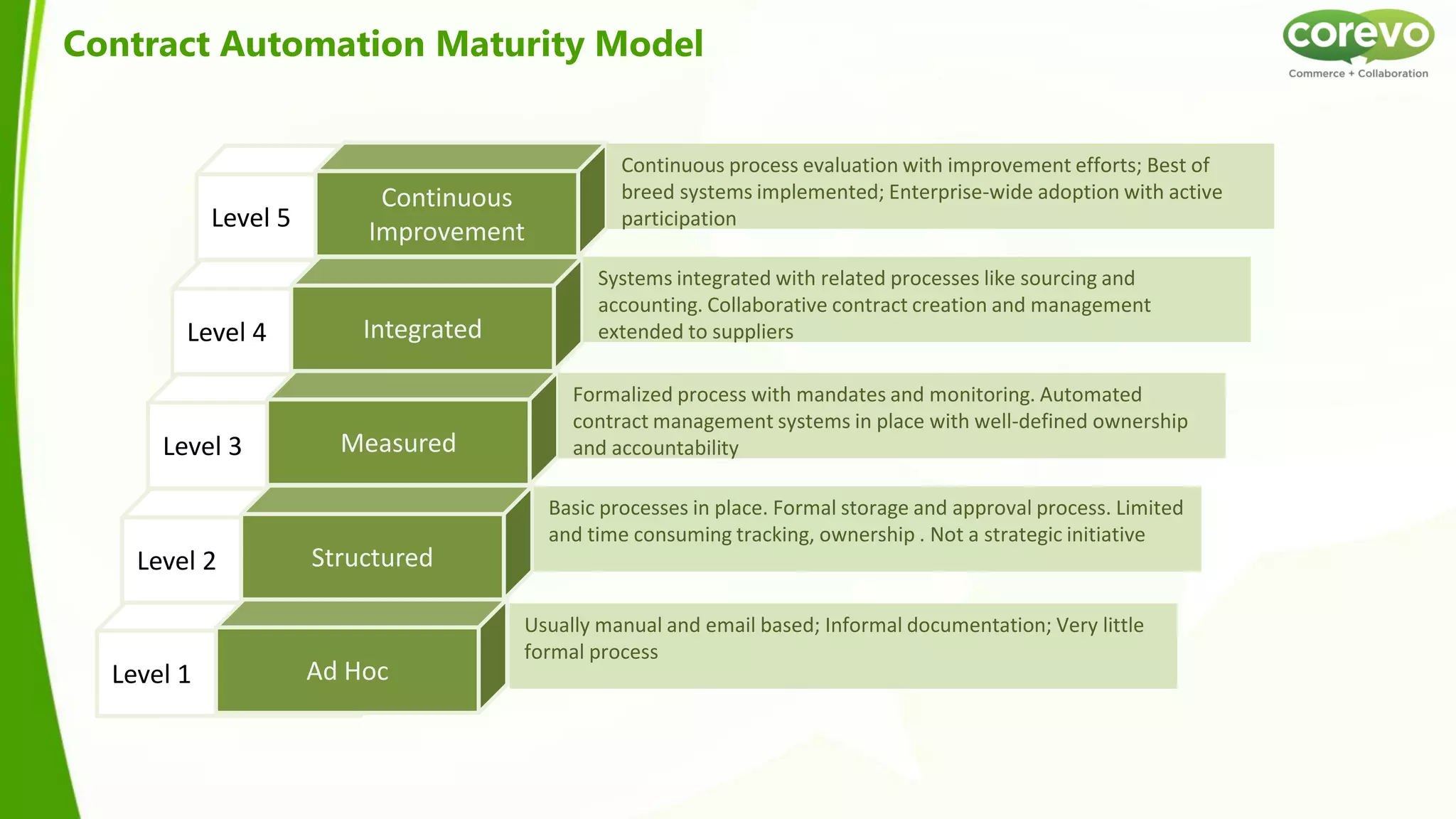 Contract Automation Maturity Model

corevo
Commerce + Collaboration

Level 5
Continuous Improvement
Continuous process evaluation with improvement efforts; Best of breed systems implemented; Enterprise-wide adoption with active participation

Level 4
Integrated
Systems integrated with related processes like sourcing and accounting. Collaborative contract creation and management extended to suppliers

Level 3
Measured
Formalized process with mandates and monitoring. Automated contract management systems in place with well-defined ownership and accountability

Level 2
Structured
Basic processes in place. Formal storage and approval process. Limited and time consuming tracking, ownership . Not a strategic initiative

Level 1
Ad Hoc
Usually manual and email based; Informal documentation; Very little formal process